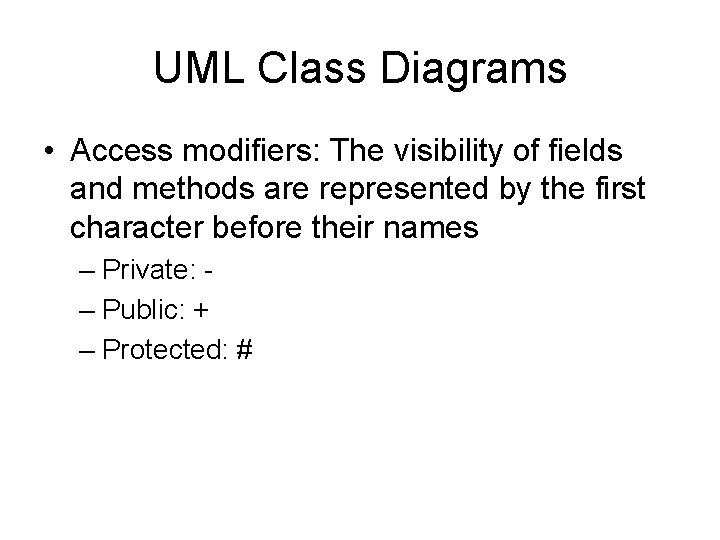 UML Class Diagrams

• Access modifiers: The visibility of fields and methods are represented by the first character before their names

– Private: -

– Public: +

– Protected: #